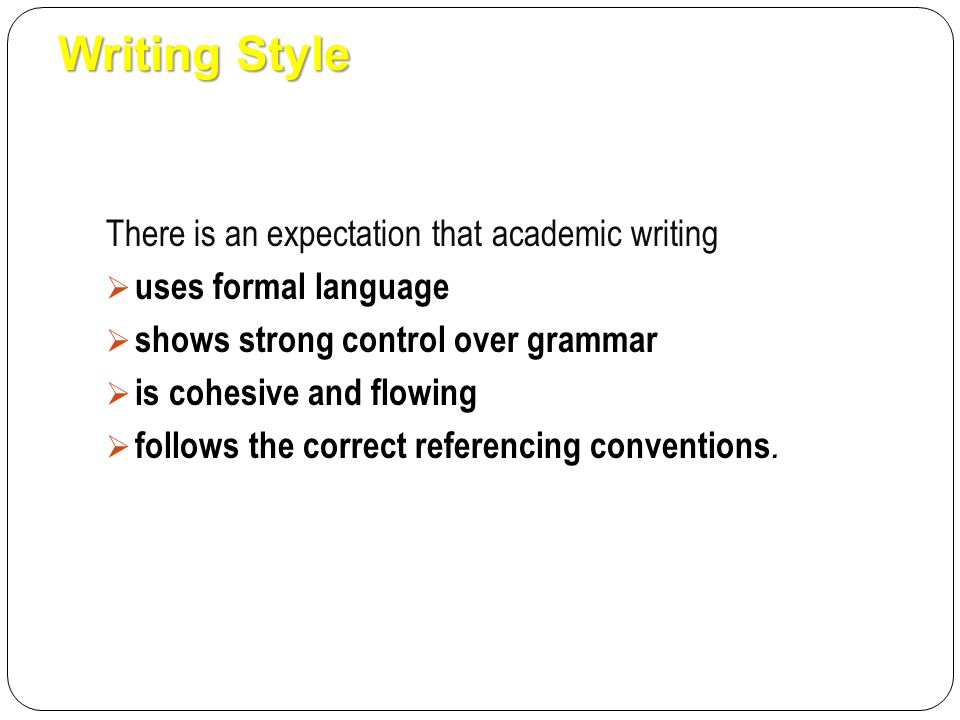 Writing Style

There is an expectation that academic writing

➢ uses formal language
➢ shows strong control over grammar
➢ is cohesive and flowing
➢ follows the correct referencing conventions.